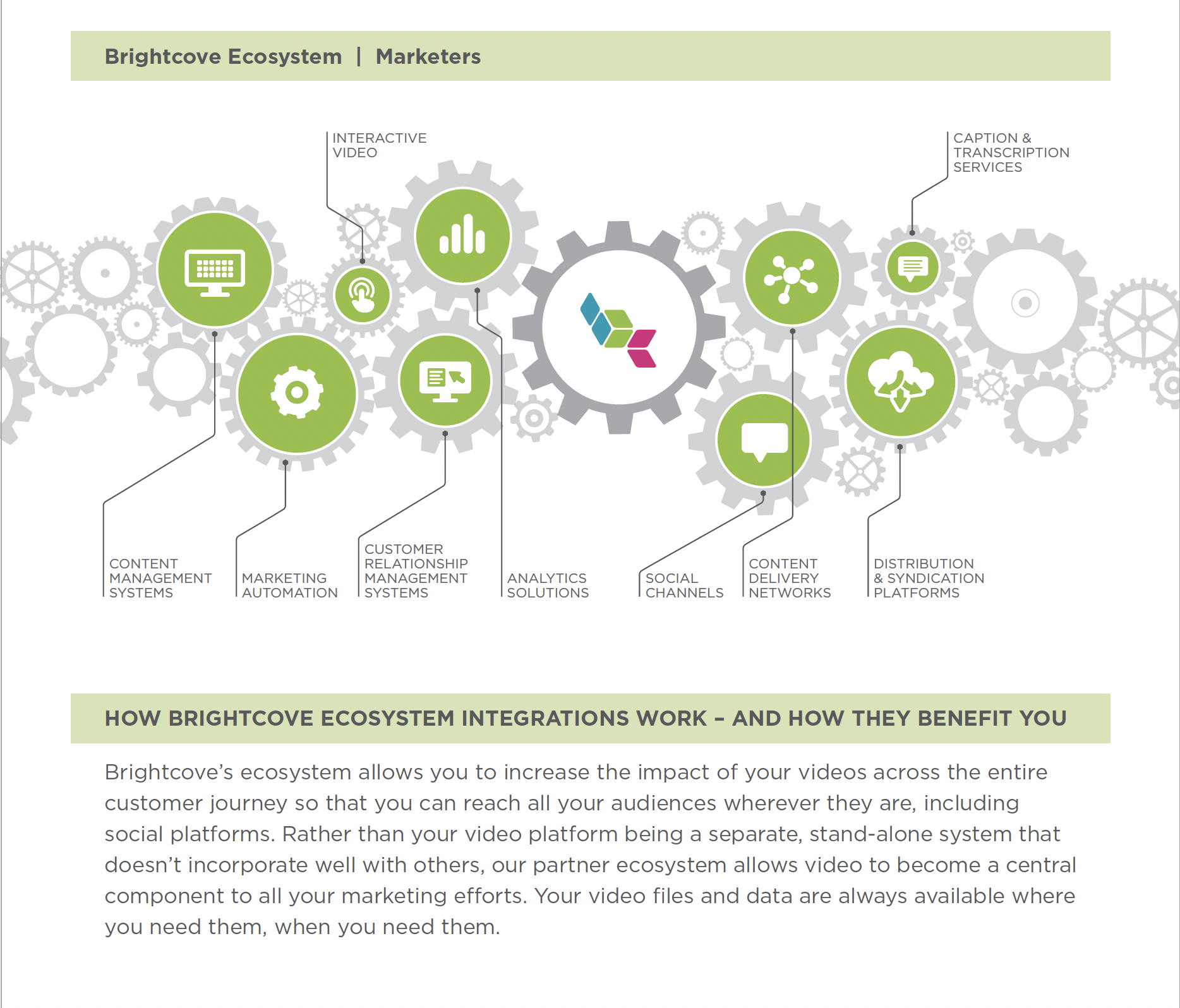 Brightcove Ecosystem | Marketers

INTERACTIVE VIDEO

CAPTION & TRANSCRIPTION SERVICES

CONTENT MANAGEMENT SYSTEMS

MARKETING AUTOMATION

CUSTOMER RELATIONSHIP MANAGEMENT SYSTEMS

ANALYTICS SOLUTIONS

SOCIAL CHANNELS

CONTENT DELIVERY NETWORKS

DISTRIBUTION & SYNDICATION PLATFORMS

HOW BRIGHTCOVE ECOSYSTEM INTEGRATIONS WORK – AND HOW THEY BENEFIT YOU

Brightcove's ecosystem allows you to increase the impact of your videos across the entire customer journey so that you can reach all your audiences wherever they are, including social platforms. Rather than your video platform being a separate, stand-alone system that doesn't incorporate well with others, our partner ecosystem allows video to become a central component to all your marketing efforts. Your video files and data are always available where you need them, when you need them.